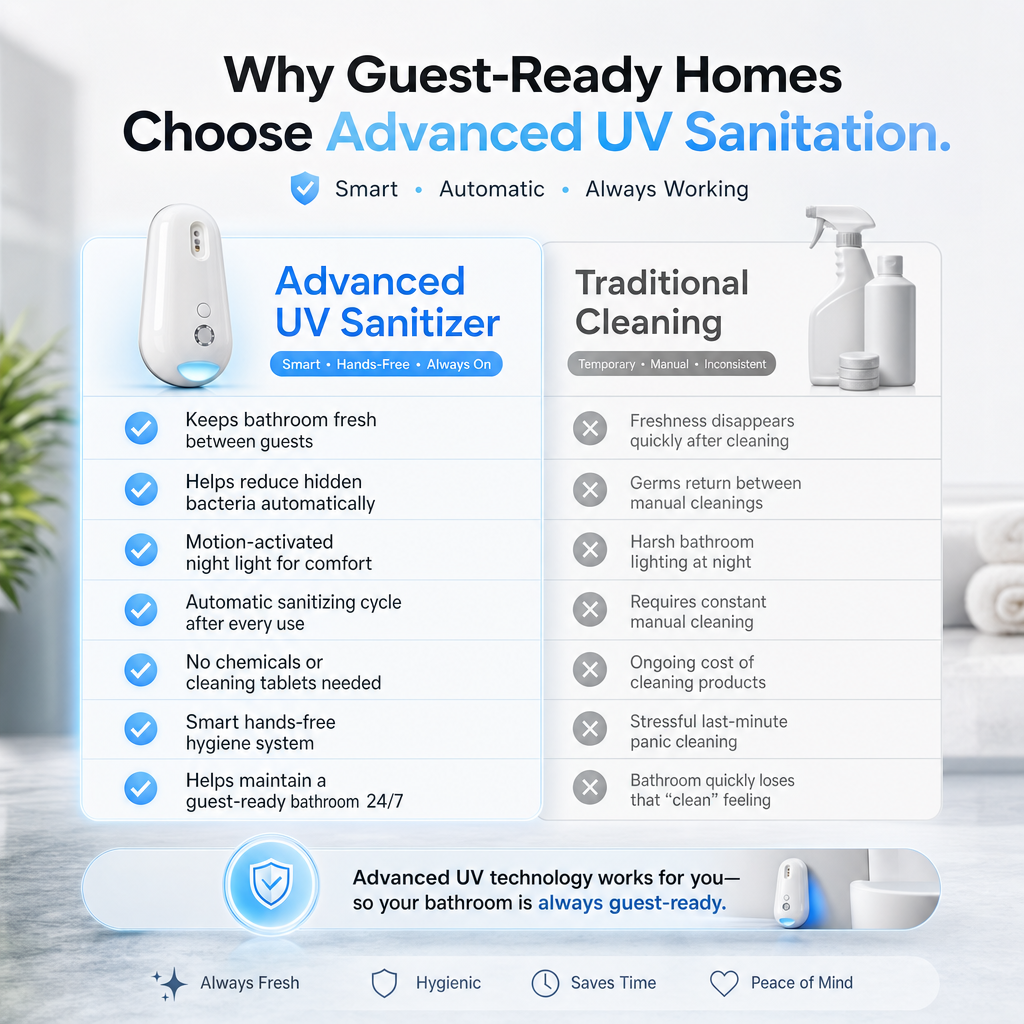 Why Guest-Ready Homes Choose Advanced UV Sanitation.

Smart • Automatic • Always Working

Advanced UV Sanitizer

Smart • Hands-Free • Always On

Keeps bathroom fresh between guests

Helps reduce hidden bacteria automatically

Motion-activated night light for comfort

Automatic sanitizing cycle after every use

No chemicals or cleaning tablets needed

Smart hands-free hygiene system

Helps maintain a guest-ready bathroom 24/7

Traditional Cleaning

Temporary • Manual • Inconsistent

Freshness disappears quickly after cleaning

Germs return between manual cleanings

Harsh bathroom lighting at night

Requires constant manual cleaning

Ongoing cost of cleaning products

Stressful last-minute panic cleaning

Bathroom quickly loses that "clean" feeling

Advanced UV technology works for you— so your bathroom is always guest-ready.

Always Fresh Hygienic Saves Time Peace of Mind